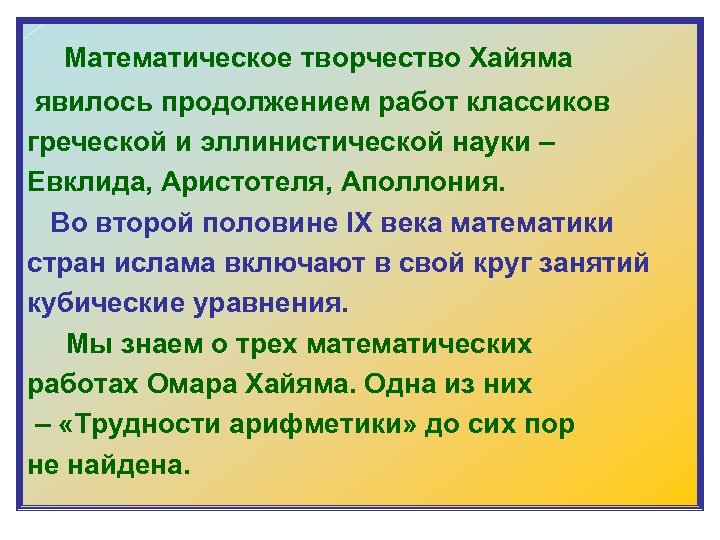 Математическое творчество Хайяма явилось продолжением работ классиков греческой и эллинистической науки – Евклида, Аристотеля, Аполлония.

Во второй половине IX века математики стран ислама включают в свой круг занятий кубические уравнения.

Мы знаем о трех математических работах Омара Хайяма. Одна из них – «Трудности арифметики» до сих пор не найдена.